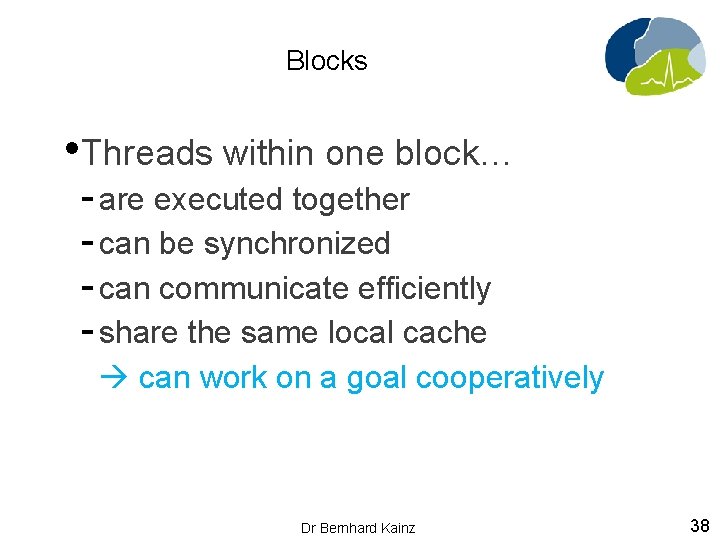 Blocks

• Threads within one block…
- are executed together
- can be synchronized
- can communicate efficiently
- share the same local cache
→ can work on a goal cooperatively

Dr Bernhard Kainz

38